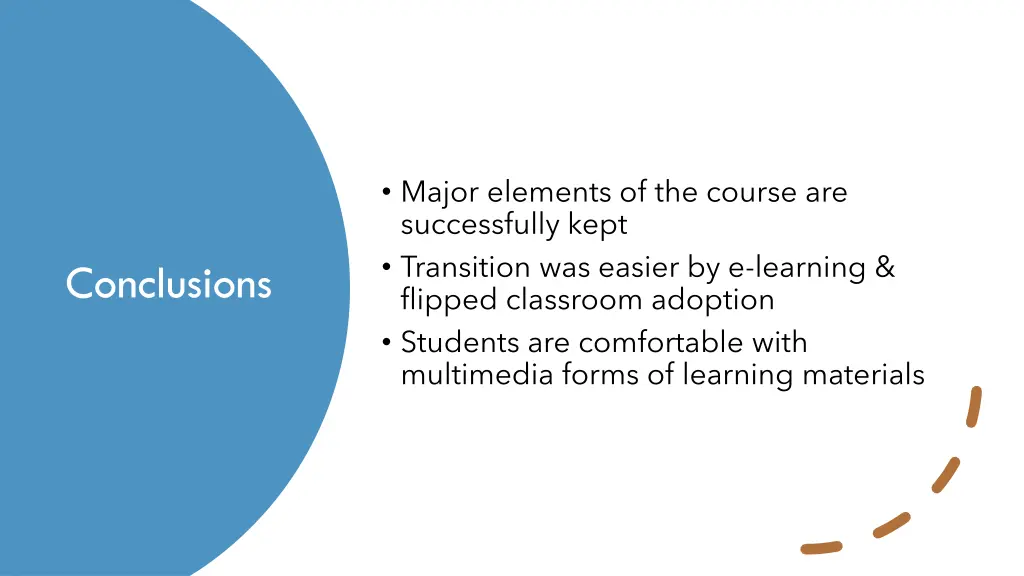 Conclusions

• Major elements of the course are successfully kept
• Transition was easier by e-learning & flipped classroom adoption
• Students are comfortable with multimedia forms of learning materials